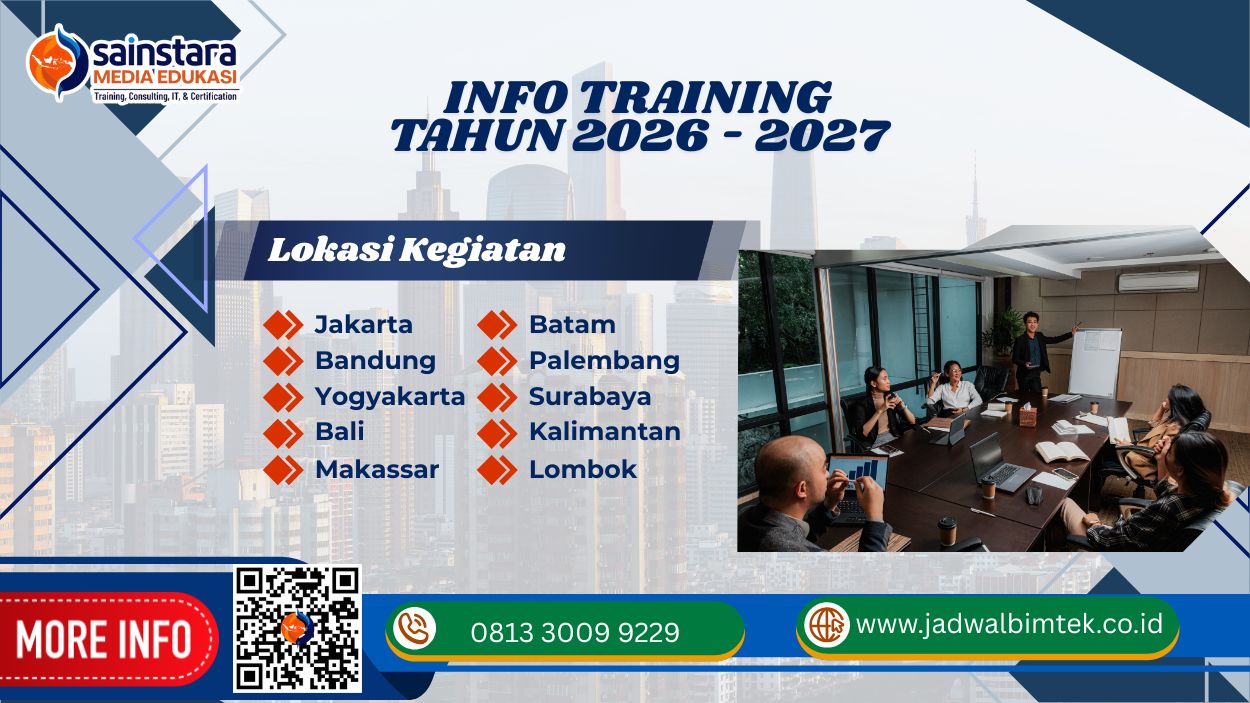 sainstara MEDIA EDUKASI
Training, Consulting, IT, & Certification

INFO TRAINING
TAHUN 2026 - 2027

Lokasi Kegiatan

Jakarta
Bandung
Yogyakarta
Bali
Makassar

Batam
Palembang
Surabaya
Kalimantan
Lombok

MORE INFO

0813 3009 9229

www.jadwalbimtek.co.id